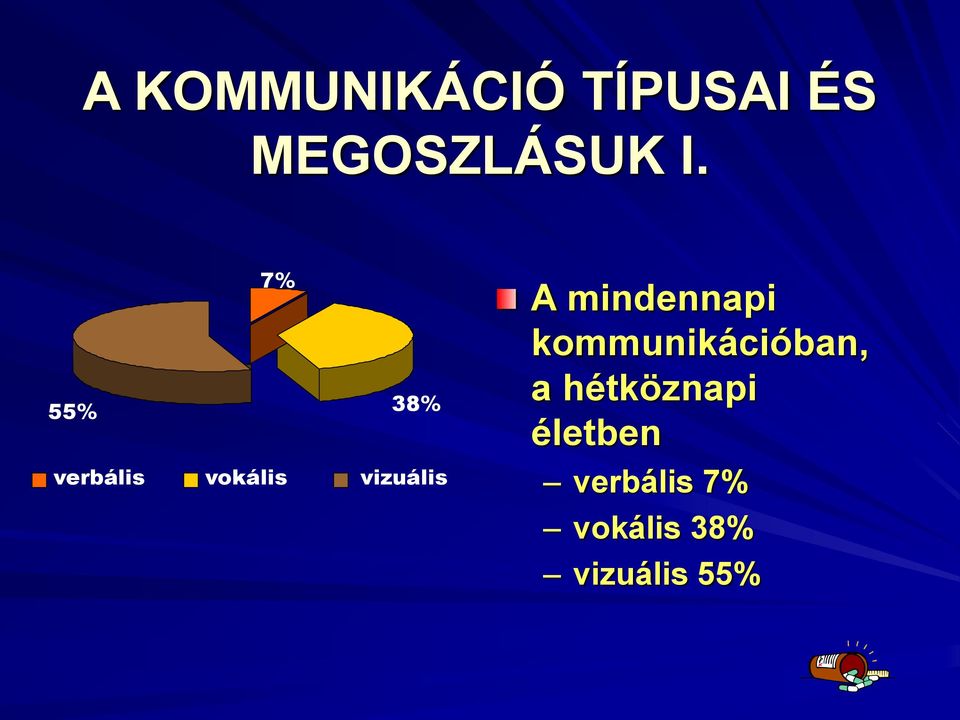 A KOMMUNIKÁCIÓ TÍPUSAI ÉS MEGOSZLÁSUK I.

7%

38%

55%

verbális vokális vizuális

A mindennapi kommunikációban, a hétköznapi életben
– verbális 7%
– vokális 38%
– vizuális 55%